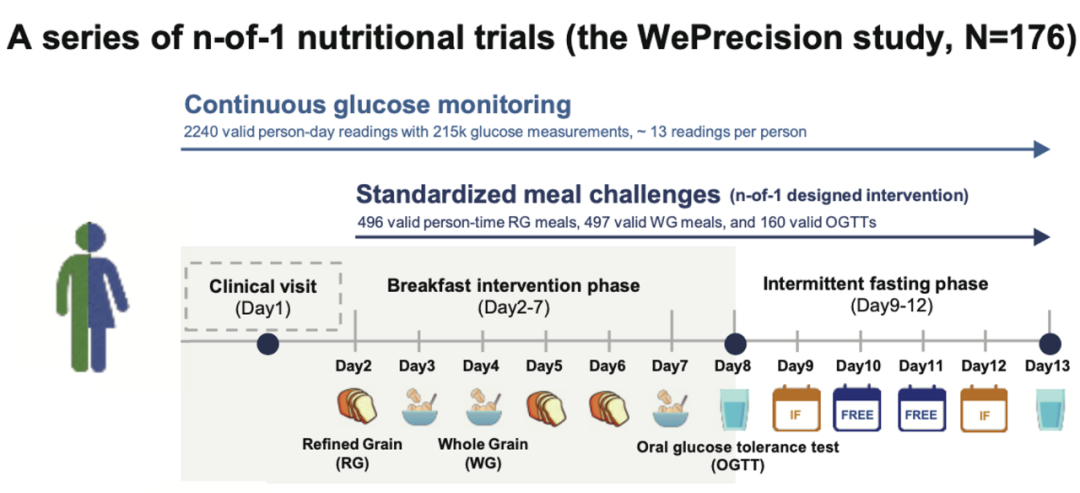 A series of n-of-1 nutritional trials (the WePrecision study, N=176)

Continuous glucose monitoring

2240 valid person-day readings with 215k glucose measurements, ~ 13 readings per person

Standardized meal challenges (n-of-1 designed intervention)

496 valid person-time RG meals, 497 valid WG meals, and 160 valid OGTTs

Clinical visit (Day1)

Breakfast intervention phase (Day2-7)

Intermittent fasting phase (Day9-12)

Day2 Day3 Day4 Day5 Day6 Day7 Day8 Day9 Day10 Day11 Day12 Day13

IF FREE FREE IF

Refined Grain (RG)

Whole Grain (WG)

Oral glucose tolerance test (OGTT)